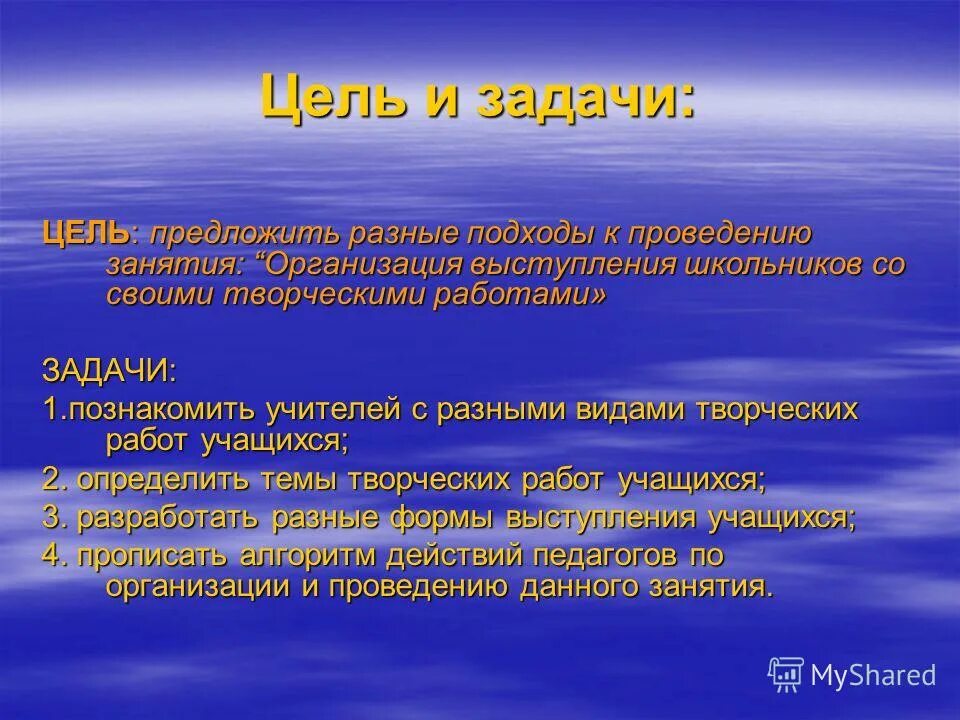 Цель и задачи:

ЦЕЛЬ: предложить разные подходы к проведению занятия: “Организация выступления школьников со своими творческими работами»

ЗАДАЧИ:
1.познакомить учителей с разными видами творческих работ учащихся;
2. определить темы творческих работ учащихся;
3. разработать разные формы выступления учащихся;
4. прописать алгоритм действий педагогов по организации и проведению данного занятия.

MyShared